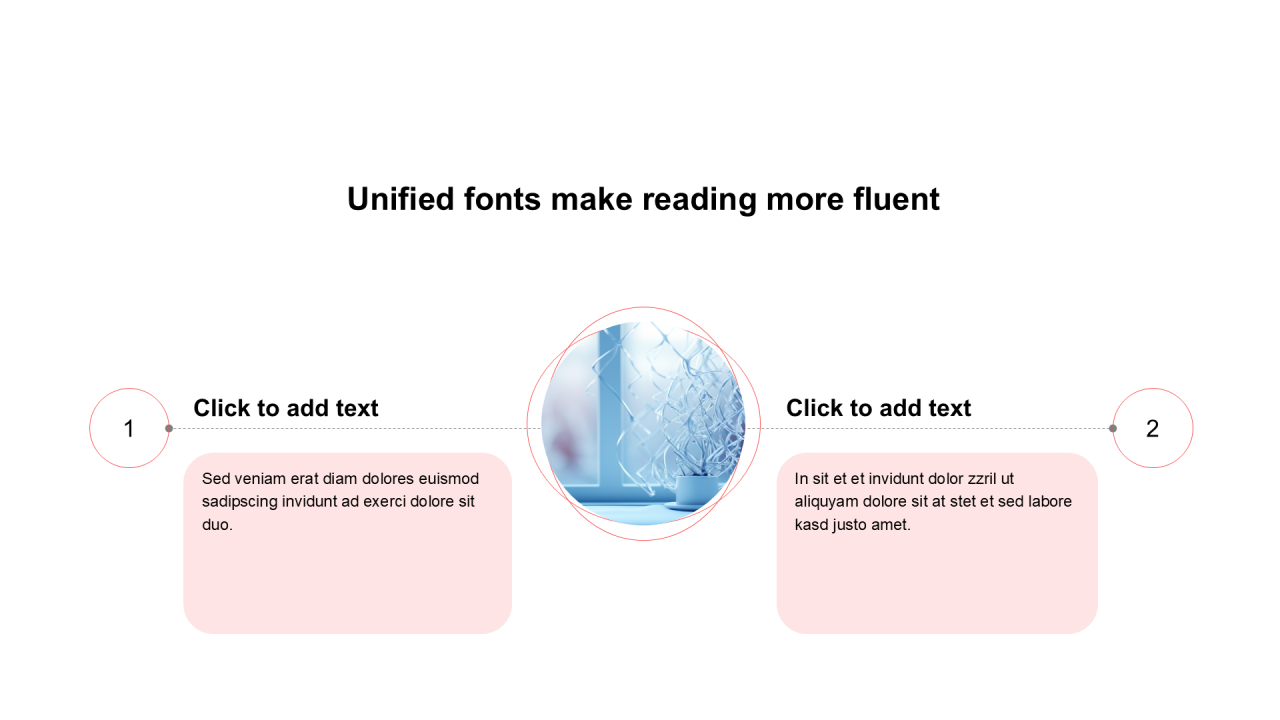 Unified fonts make reading more fluent

1

Click to add text

Sed veniam erat diam dolores euismod sadipscing invidunt ad exerci dolore sit duo.

Click to add text

2

In sit et et invidunt dolor zzril ut aliquyam dolore sit at stet et sed labore kasd justo amet.